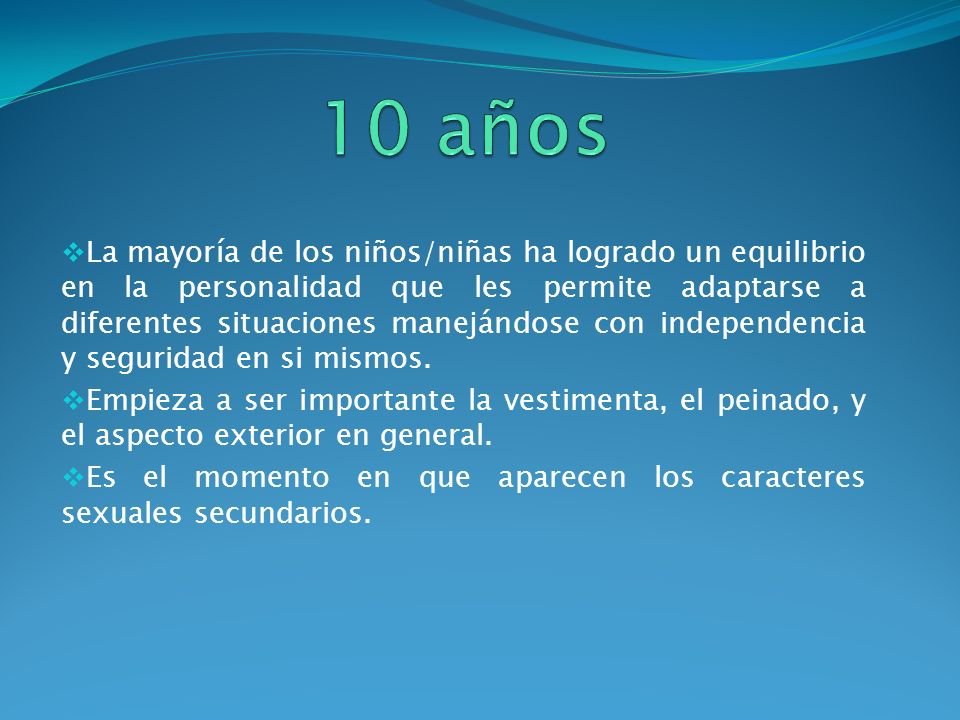 10 años

❖La mayoría de los niños/niñas ha logrado un equilibrio en la personalidad que les permite adaptarse a diferentes situaciones manejándose con independencia y seguridad en si mismos.

❖Empieza a ser importante la vestimenta, el peinado, y el aspecto exterior en general.

❖Es el momento en que aparecen los caracteres sexuales secundarios.